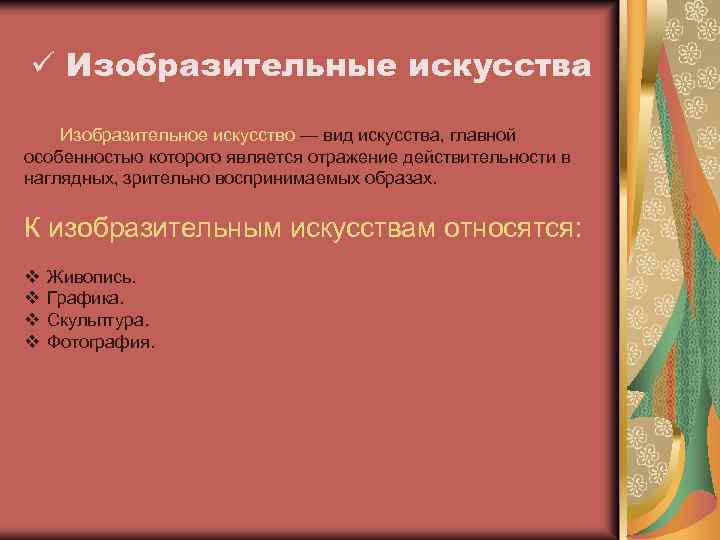 ✓ Изобразительные искусства

Изобразительное искусство — вид искусства, главной особенностью которого является отражение действительности в наглядных, зрительно воспринимаемых образах.

К изобразительным искусствам относятся:

❖ Живопись.
❖ Графика.
❖ Скульптура.
❖ Фотография.